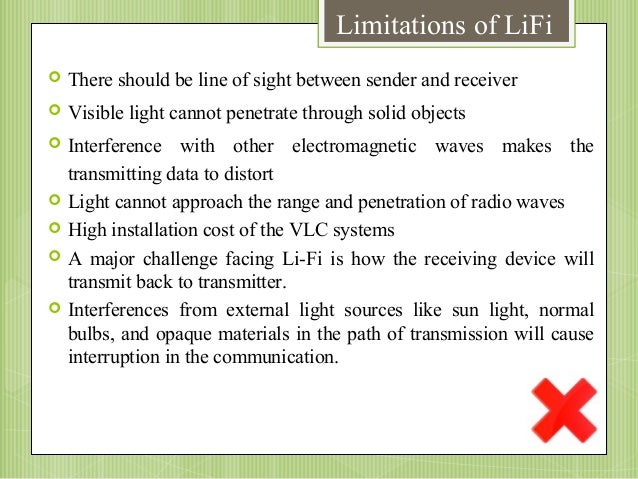 Limitations of LiFi

There should be line of sight between sender and receiver

Visible light cannot penetrate through solid objects

Interference with other electromagnetic waves makes the transmitting data to distort

Light cannot approach the range and penetration of radio waves

High installation cost of the VLC systems

A major challenge facing Li-Fi is how the receiving device will transmit back to transmitter.

Interferences from external light sources like sun light, normal bulbs, and opaque materials in the path of transmission will cause interruption in the communication.